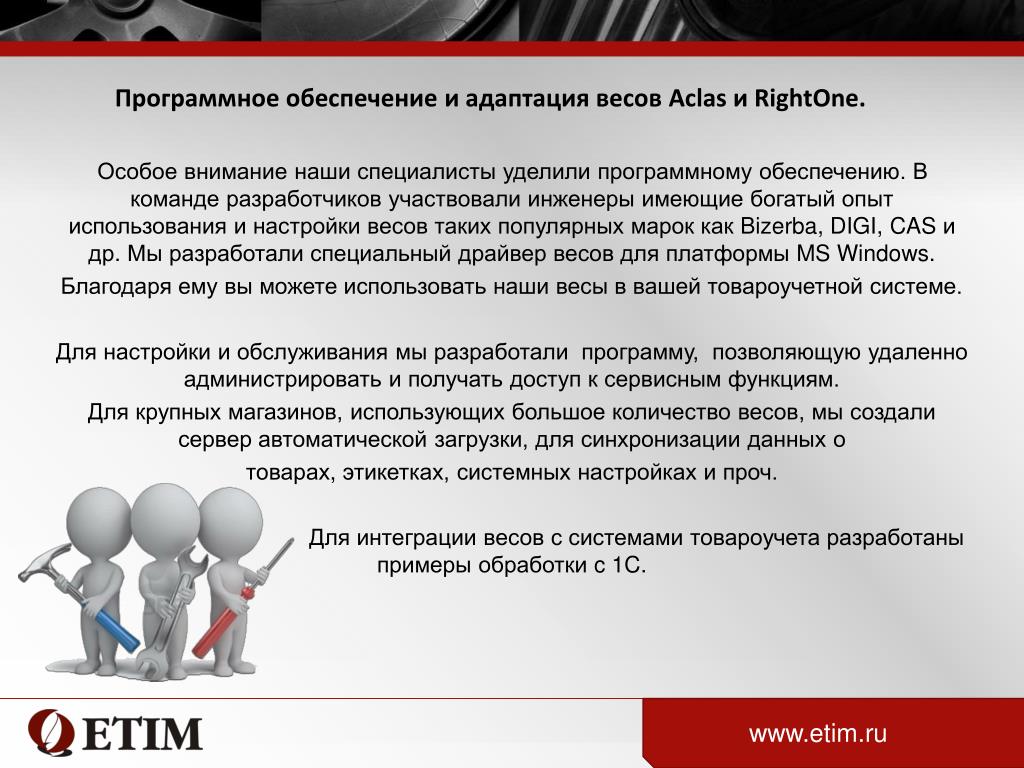 Программное обеспечение и адаптация весов Aclas и RightOne.

Особое внимание наши специалисты уделили программному обеспечению. В команде разработчиков участвовали инженеры имеющие богатый опыт использования и настройки весов таких популярных марок как Bizerba, DIGI, CAS и др. Мы разработали специальный драйвер весов для платформы MS Windows.

Благодаря ему вы можете использовать наши весы в вашей товароучетной системе.

Для настройки и обслуживания мы разработали программу, позволяющую удаленно администрировать и получать доступ к сервисным функциям.

Для крупных магазинов, использующих большое количество весов, мы создали сервер автоматической загрузки, для синхронизации данных о товарах, этикетках, системных настройках и проч.

Для интеграции весов с системами товароучета разработаны примеры обработки с 1С.

ETIM

www.etim.ru